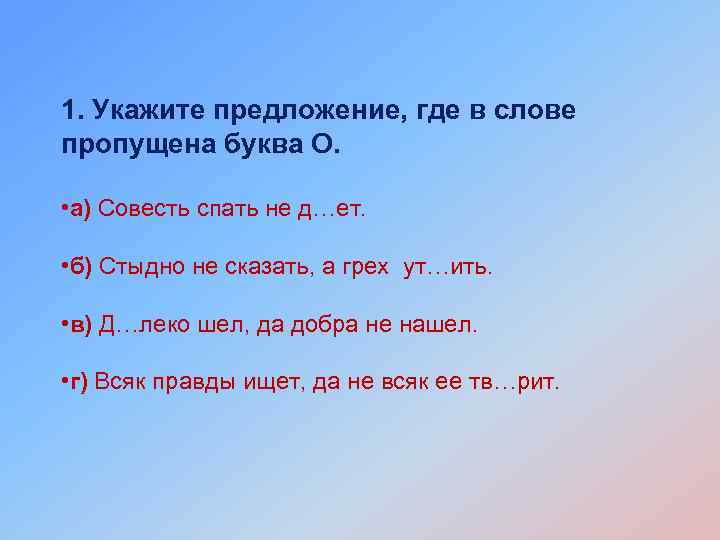 1. Укажите предложение, где в слове пропущена буква О.

•а) Совесть спать не д…ет.

•б) Стыдно не сказать, а грех ут…ить.

•в) Д…леко шел, да добра не нашел.

•г) Всяк правды ищет, да не всяк ее тв…рит.